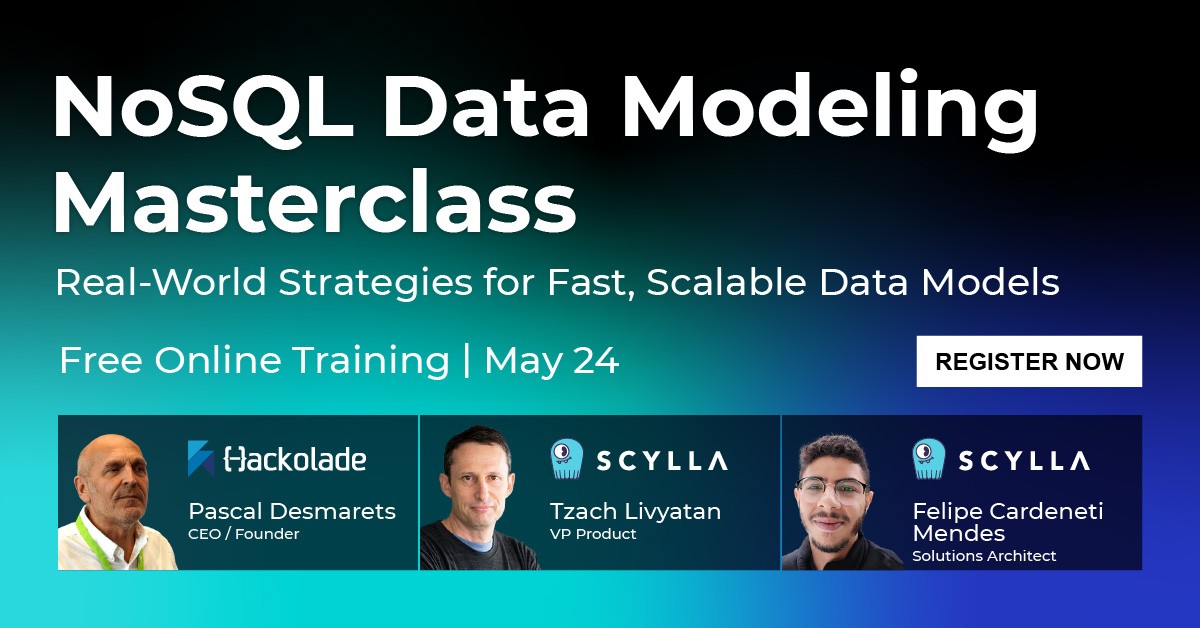 NoSQL Data Modeling Masterclass

Real-World Strategies for Fast, Scalable Data Models

Free Online Training | May 24

REGISTER NOW

Hackolade
Pascal Desmarets
CEO / Founder

SCYLLA
Tzach Livyatan
VP Product

SCYLLA
Felipe Cardeneti Mendes
Solutions Architect